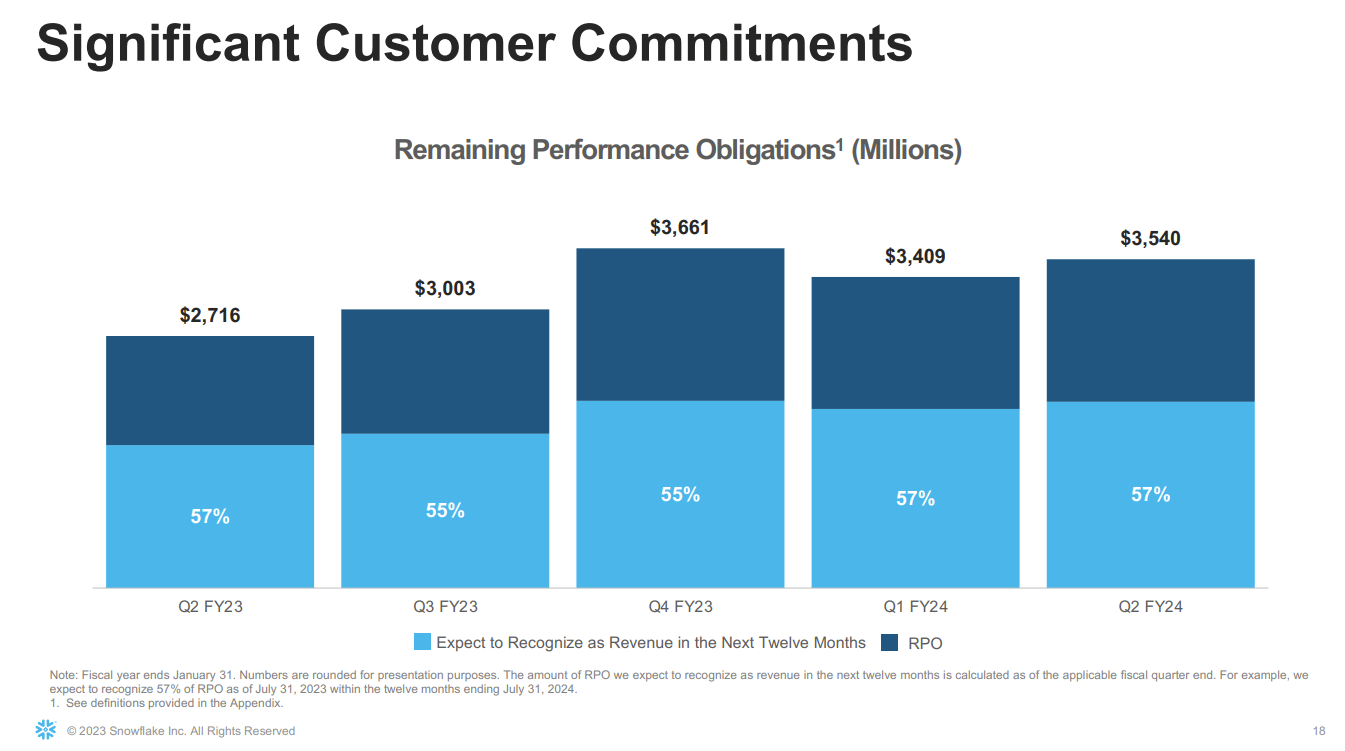 Significant Customer Commitments

Remaining Performance Obligations$^1$ (Millions)

$2,716
$3,003
$3,661
$3,409
$3,540

57%
55%
55%
57%
57%

Q2 FY23
Q3 FY23
Q4 FY23
Q1 FY24
Q2 FY24

Expect to Recognize as Revenue in the Next Twelve Months
RPO

Note: Fiscal year ends January 31. Numbers are rounded for presentation purposes. The amount of RPO we expect to recognize as revenue in the next twelve months is calculated as of the applicable fiscal quarter end. For example, we expect to recognize 57% of RPO as of July 31, 2023 within the twelve months ending July 31, 2024.
1. See definitions provided in the Appendix.

© 2023 Snowflake Inc. All Rights Reserved

18